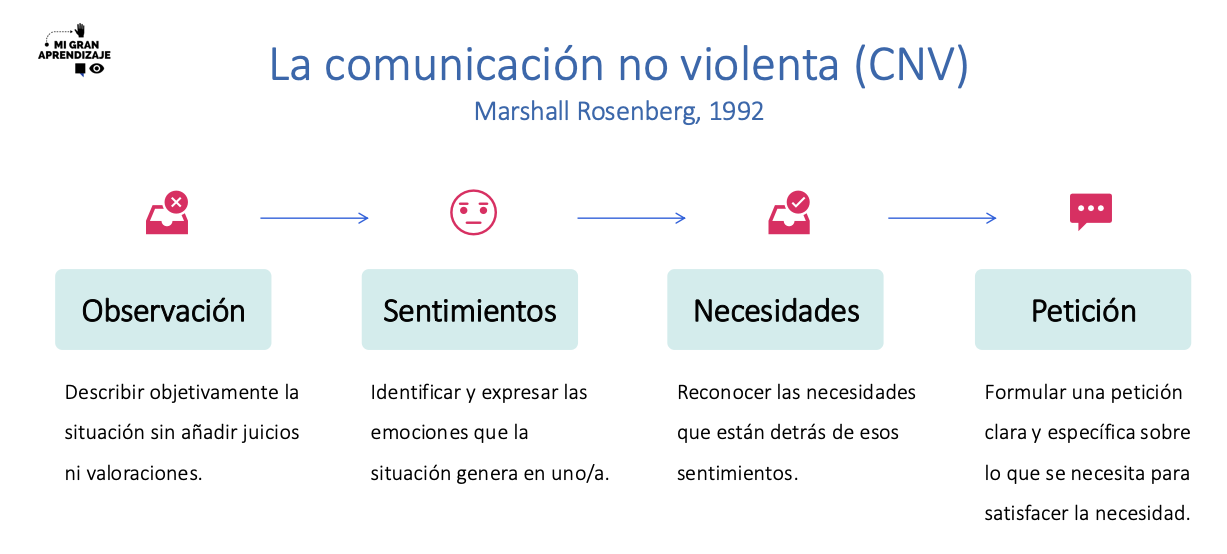 MI GRAN APRENDIZAJE

La comunicación no violenta (CNV)
Marshall Rosenberg, 1992

Observación

Describir objetivamente la situación sin añadir juicios ni valoraciones.

Sentimientos

Identificar y expresar las emociones que la situación genera en uno/a.

Necesidades

Reconocer las necesidades que están detrás de esos sentimientos.

Petición

Formular una petición clara y específica sobre lo que se necesita para satisfacer la necesidad.